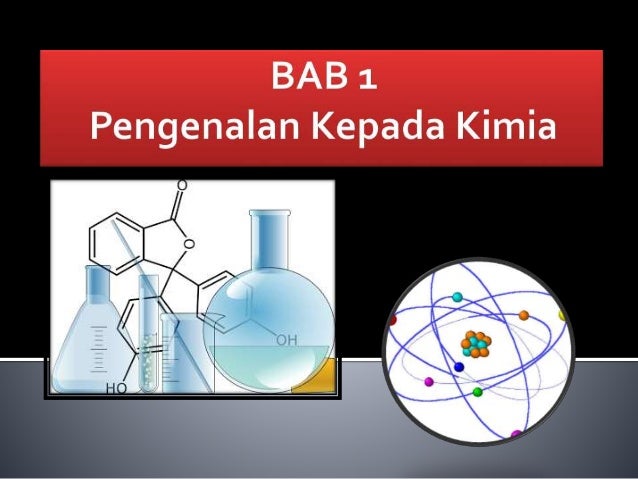 BAB 1
Pengenalan Kepada Kimia

O
O
OH
HO